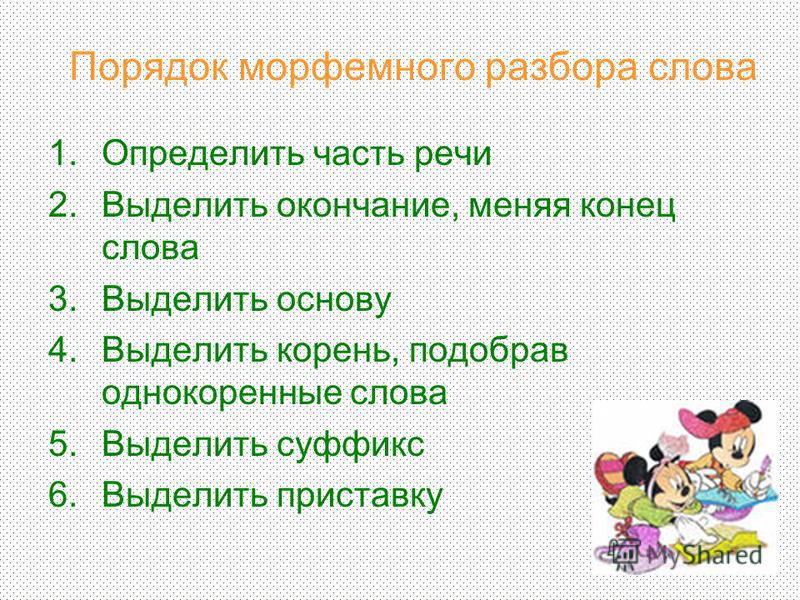 Порядок морфемного разбора слова

1. Определить часть речи
2. Выделить окончание, меняя конец слова
3. Выделить основу
4. Выделить корень, подобрав однокоренные слова
5. Выделить суффикс
6. Выделить приставку

MyShared